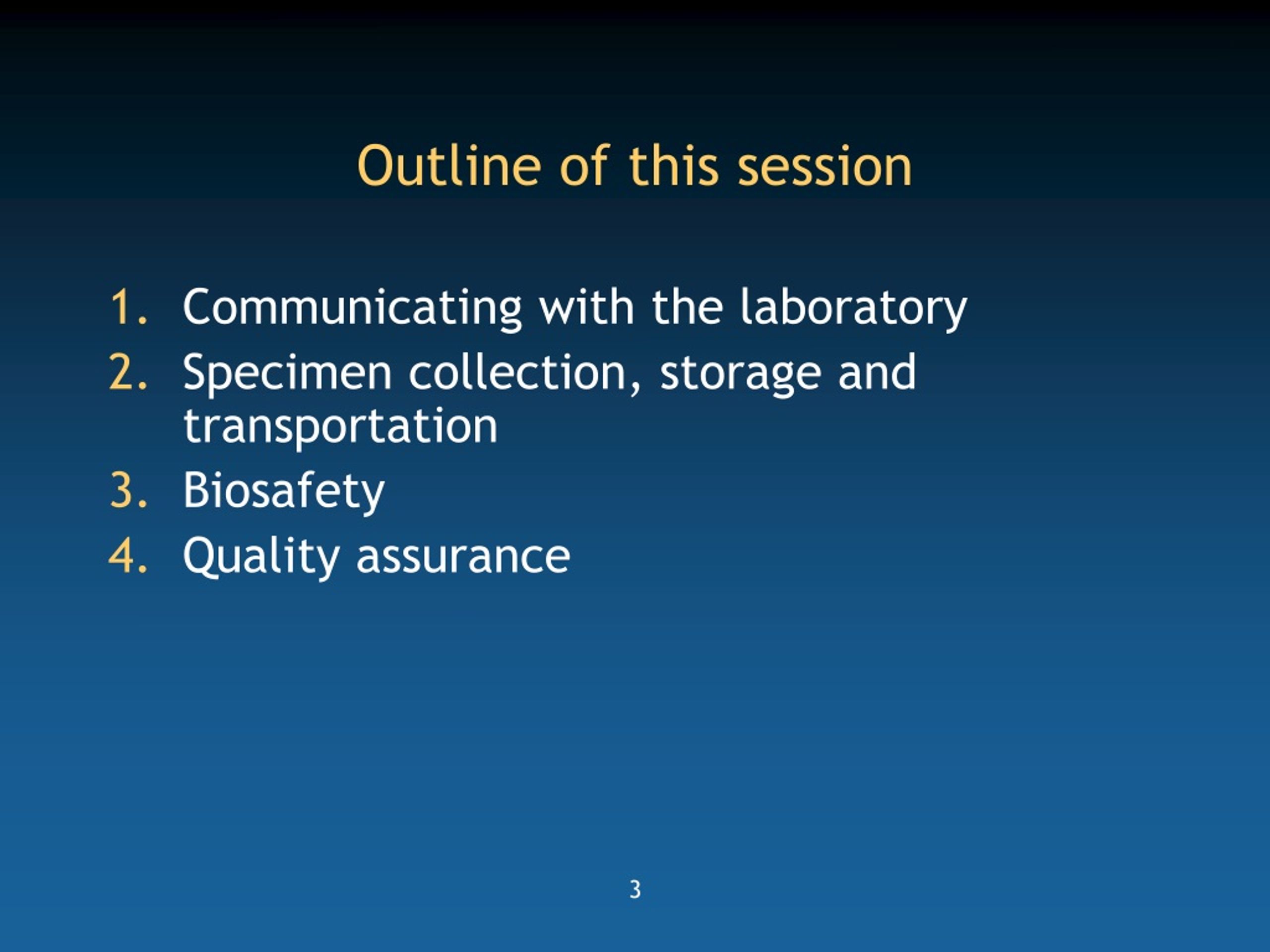 Outline of this session

1. Communicating with the laboratory
2. Specimen collection, storage and transportation
3. Biosafety
4. Quality assurance

3